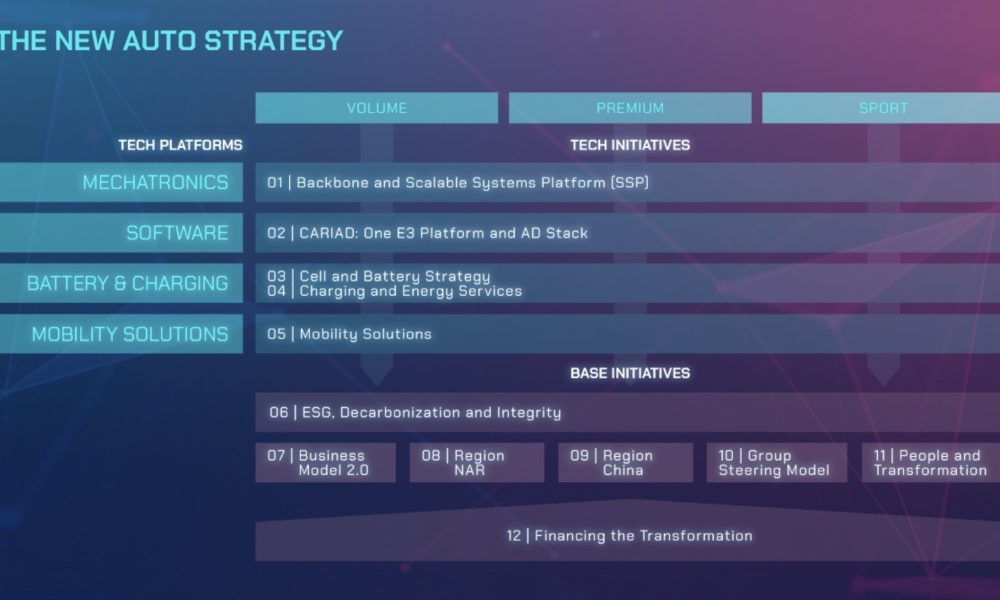 THE NEW AUTO STRATEGY

VOLUME

PREMIUM

SPORT

TECH PLATFORMS

TECH INITIATIVES

MECHATRONICS

01 | Backbone and Scalable Systems Platform (SSP)

SOFTWARE

02 | CARIAD: One E3 Platform and AD Stack

BATTERY & CHARGING

03 | Cell and Battery Strategy
04 | Charging and Energy Services

MOBILITY SOLUTIONS

05 | Mobility Solutions

BASE INITIATIVES

06 | ESG, Decarbonization and Integrity

07 | Business Model 2.0

08 | Region NAR

09 | Region China

10 | Group Steering Model

11 | People and Transformation

12 | Financing the Transformation